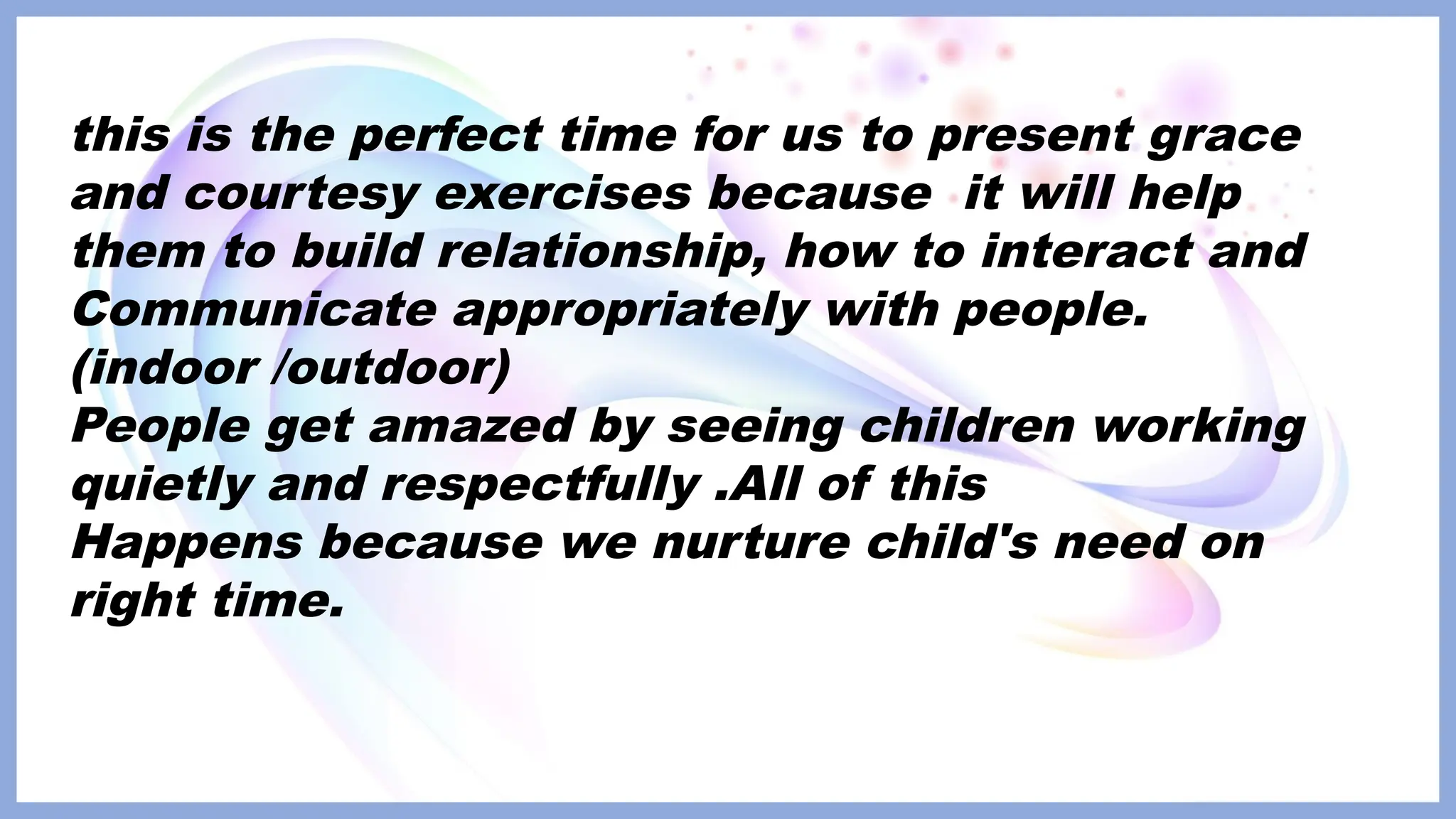 this is the perfect time for us to present grace and courtesy exercises because it will help them to build relationship, how to interact and Communicate appropriately with people.
(indoor /outdoor)
People get amazed by seeing children working quietly and respectfully .All of this
Happens because we nurture child's need on right time.